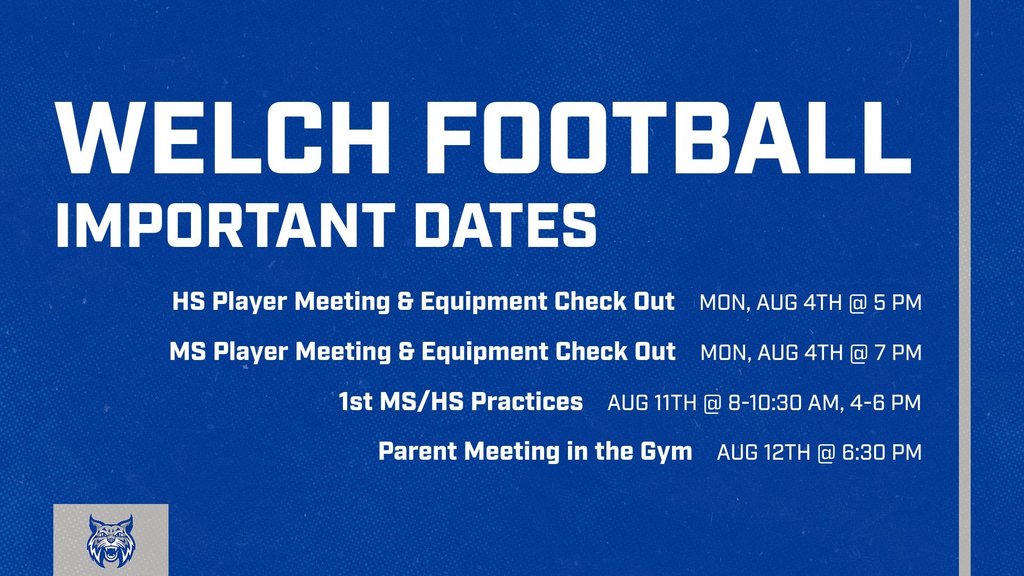 WELCH FOOTBALL
IMPORTANT DATES

HS Player Meeting & Equipment Check Out MON, AUG 4TH @ 5 PM

MS Player Meeting & Equipment Check Out MON, AUG 4TH @ 7 PM

1st MS/HS Practices AUG 11TH @ 8-10:30 AM, 4-6 PM

Parent Meeting in the Gym AUG 12TH @ 6:30 PM